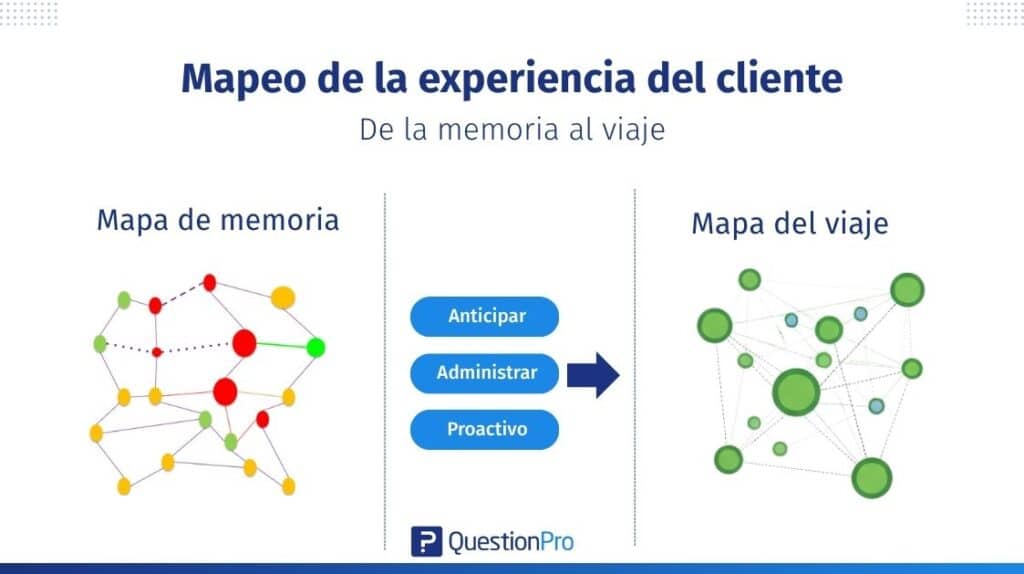 Mapeo de la experiencia del cliente
De la memoria al viaje

Mapa de memoria

Anticipar
Administrar
Proactivo

Mapa del viaje

QuestionPro